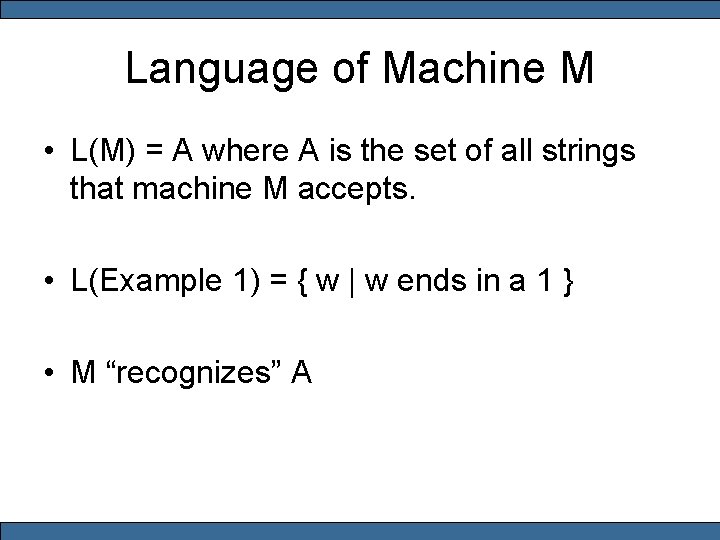 Language of Machine M

• L(M) = A where A is the set of all strings that machine M accepts.

• L(Example 1) = { w | w ends in a 1 }

• M “recognizes” A